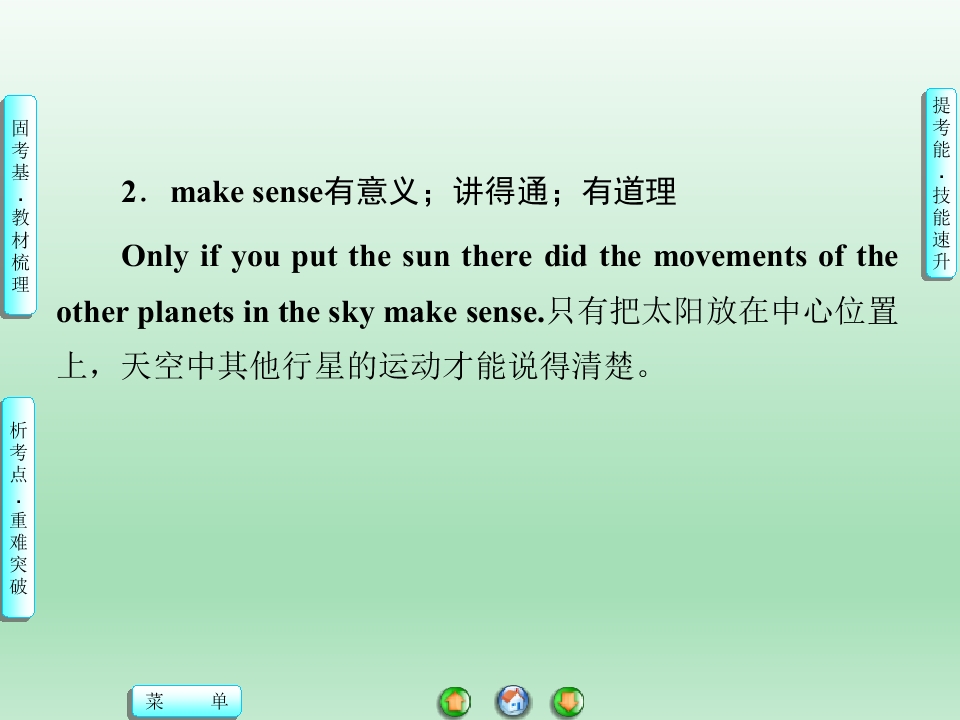 固考基·教材梳理

析考点·重难突破

提考能·技能速升

2．make sense有意义；讲得通；有道理

Only if you put the sun there did the movements of the other planets in the sky make sense.只有把太阳放在中心位置上，天空中其他行星的运动才能说得清楚。

菜　单